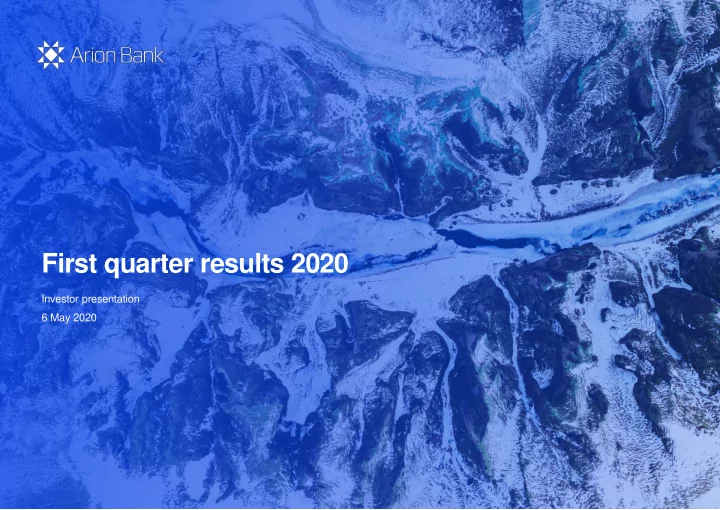 Arion Bank

First quarter results 2020

Investor presentation
6 May 2020